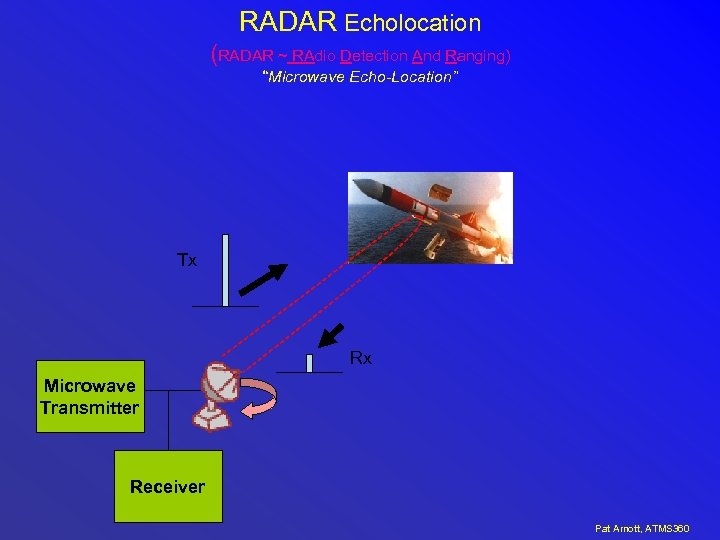 RADAR Echolocation

(RADAR ~ RAdio Detection And Ranging)

"Microwave Echo-Location"

Tx

Rx

Microwave Transmitter

Receiver

Pat Arnott, ATMS360